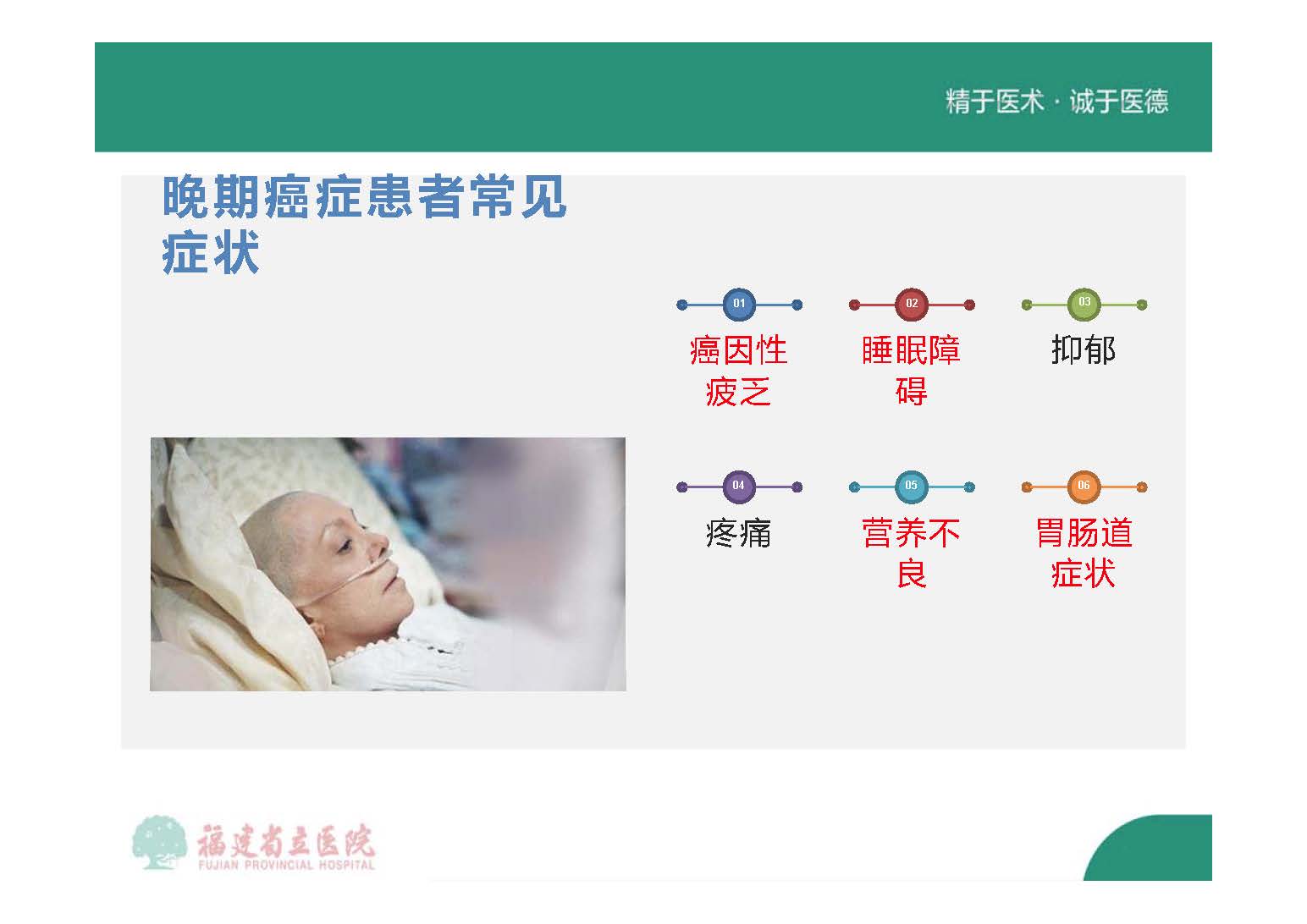 精于医术 · 诚于医德

晚期癌症患者常见症状

01
癌因性疲乏

02
睡眠障碍

03
抑郁

04
疼痛

05
营养不良

06
胃肠道症状

福建省立医院
FUJIAN PROVINCIAL HOSPITAL